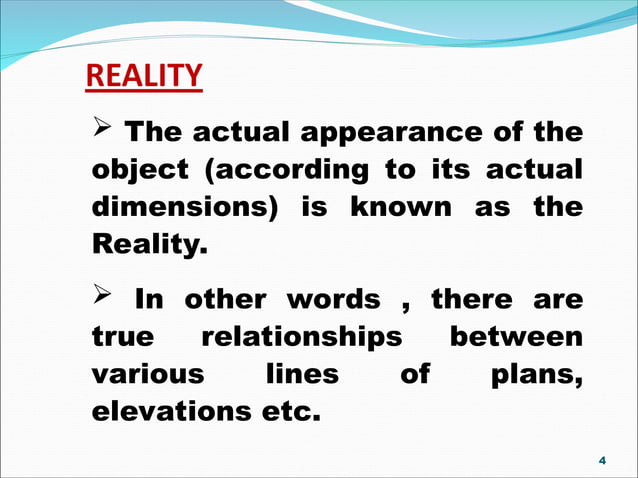 REALITY

➢ The actual appearance of the object (according to its actual dimensions) is known as the Reality.

➢ In other words , there are true relationships between various lines of plans, elevations etc.

4